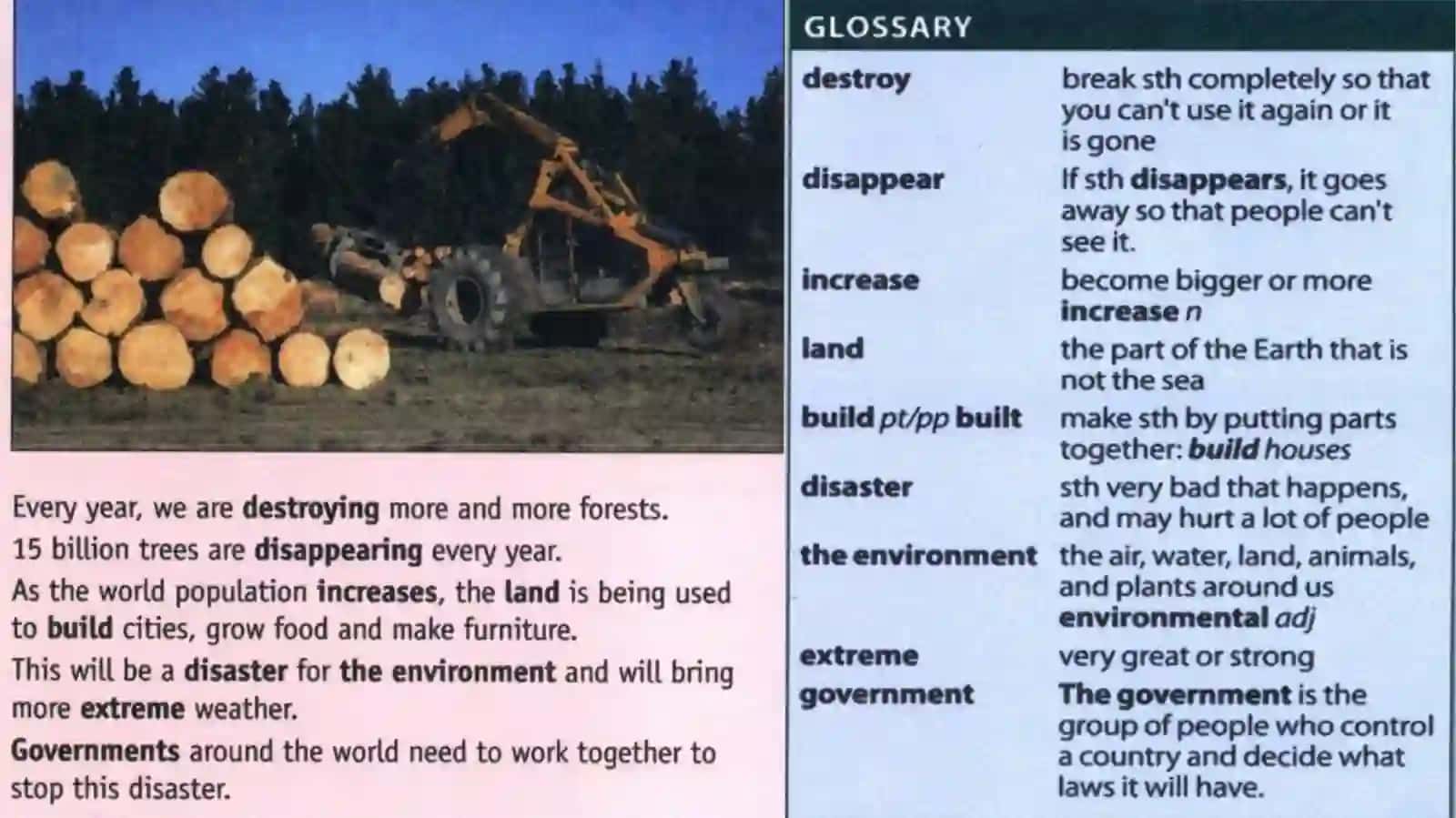 Every year, we are destroying more and more forests.

15 billion trees are disappearing every year.

As the world population increases, the land is being used to build cities, grow food and make furniture.

This will be a disaster for the environment and will bring more extreme weather.

Governments around the world need to work together to stop this disaster.

GLOSSARY

| | |
|---|---|
| destroy | break sth completely so that you can't use it again or it is gone |
| disappear | If sth disappears, it goes away so that people can't see it. |
| increase | become bigger or more increase n |
| land | the part of the Earth that is not the sea |
| build pt/pp built | make sth by putting parts together: build houses |
| disaster | sth very bad that happens, and may hurt a lot of people |
| the environment | the air, water, land, animals, and plants around us environmental adj |
| extreme | very great or strong |
| government | The government is the group of people who control a country and decide what laws it will have. |